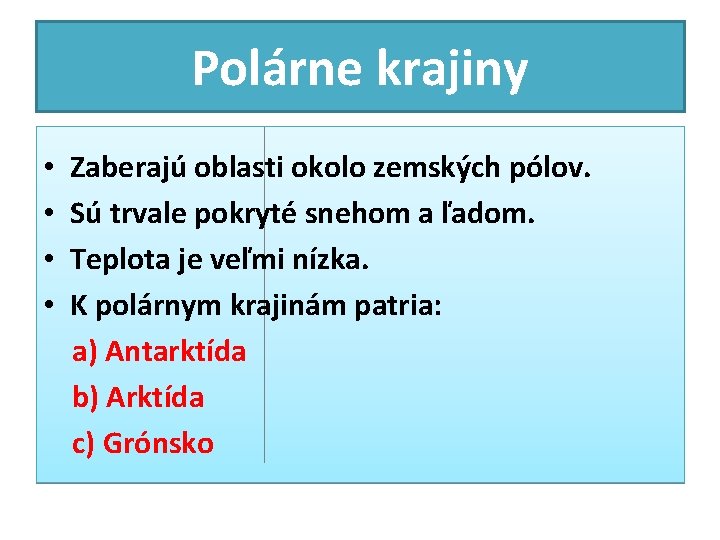 Polárne krajiny

• Zaberajú oblasti okolo zemských pólov.
• Sú trvale pokryté snehom a ľadom.
• Teplota je veľmi nízka.
• K polárnym krajinám patria:
a) Antarktída
b) Arktída
c) Grónsko